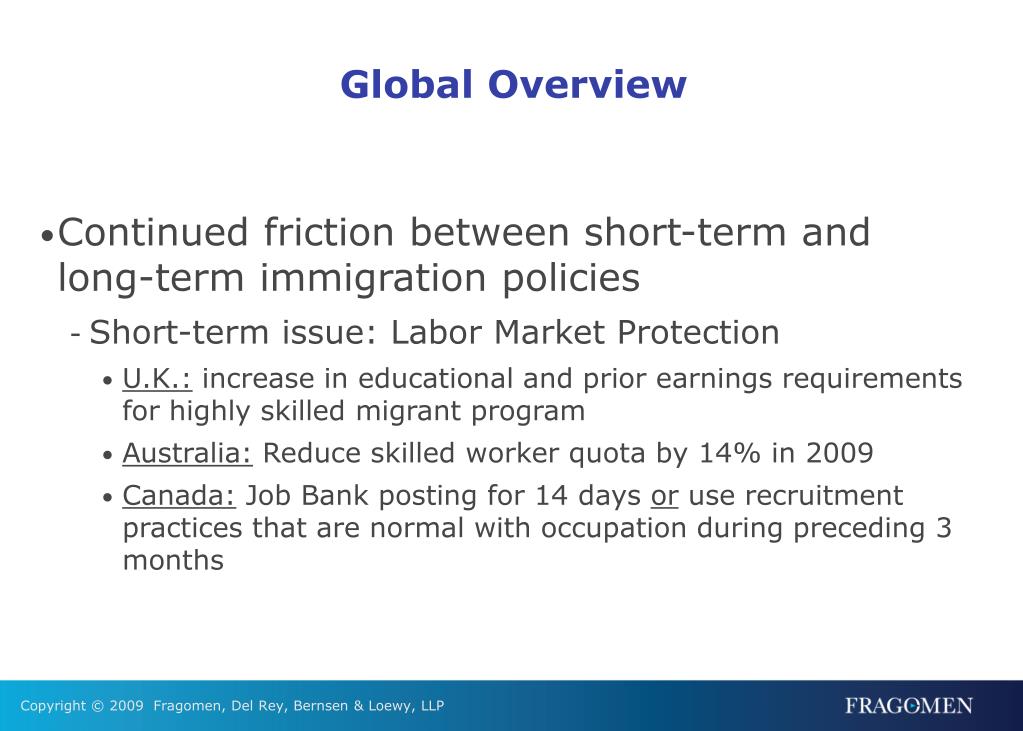 Global Overview

• Continued friction between short-term and long-term immigration policies

- Short-term issue: Labor Market Protection

• U.K.: increase in educational and prior earnings requirements for highly skilled migrant program

• Australia: Reduce skilled worker quota by 14% in 2009

• Canada: Job Bank posting for 14 days or use recruitment practices that are normal with occupation during preceding 3 months

Copyright © 2009 Fragomen, Del Rey, Bernsen & Loewy, LLP

FRAGOMEN